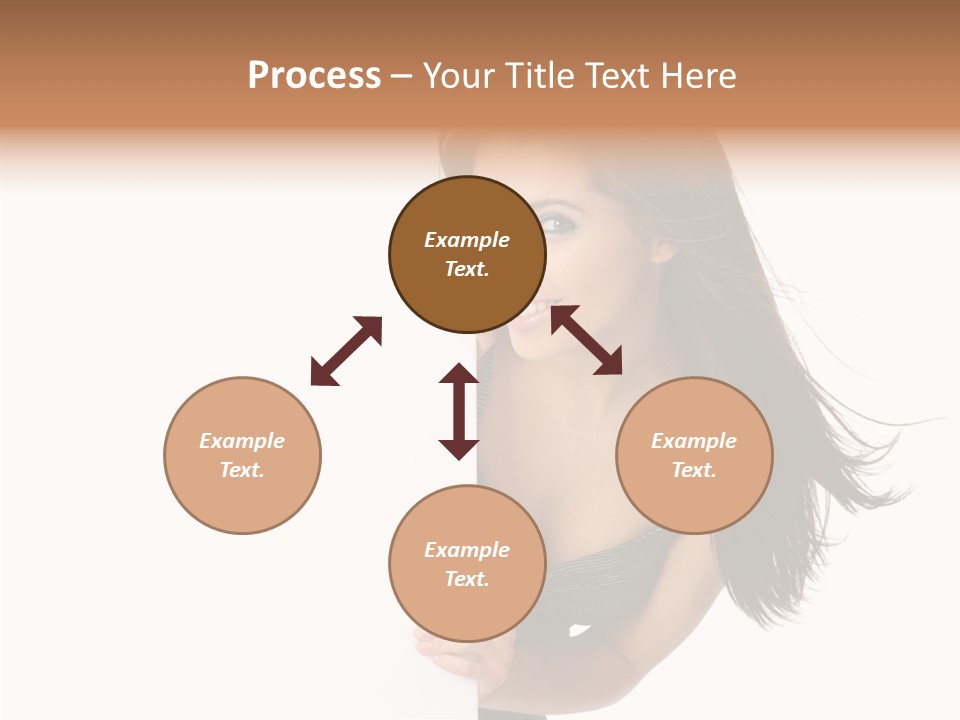 Process – Your Title Text Here

Example Text.

Example Text.

Example Text.

Example Text.